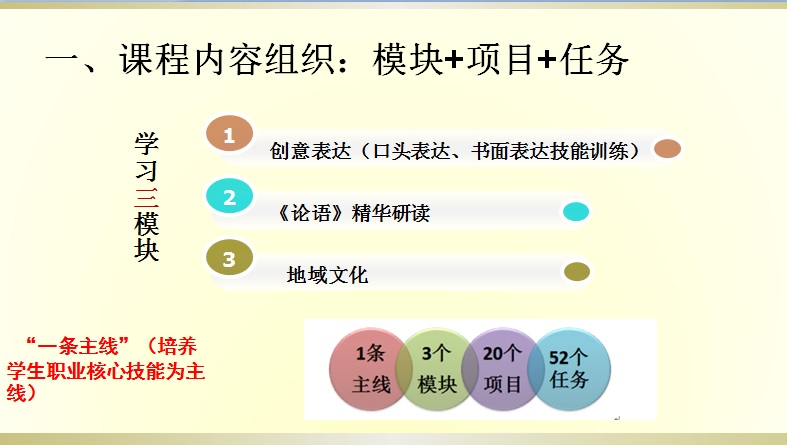 一、课程内容组织：模块+项目+任务

学习三模块

1 创意表达（口头表达、书面表达技能训练）

2 《论语》精华研读

3 地域文化

“一条主线”（培养学生职业核心技能为主线）

1条主线

3个模块

20个项目

52个任务